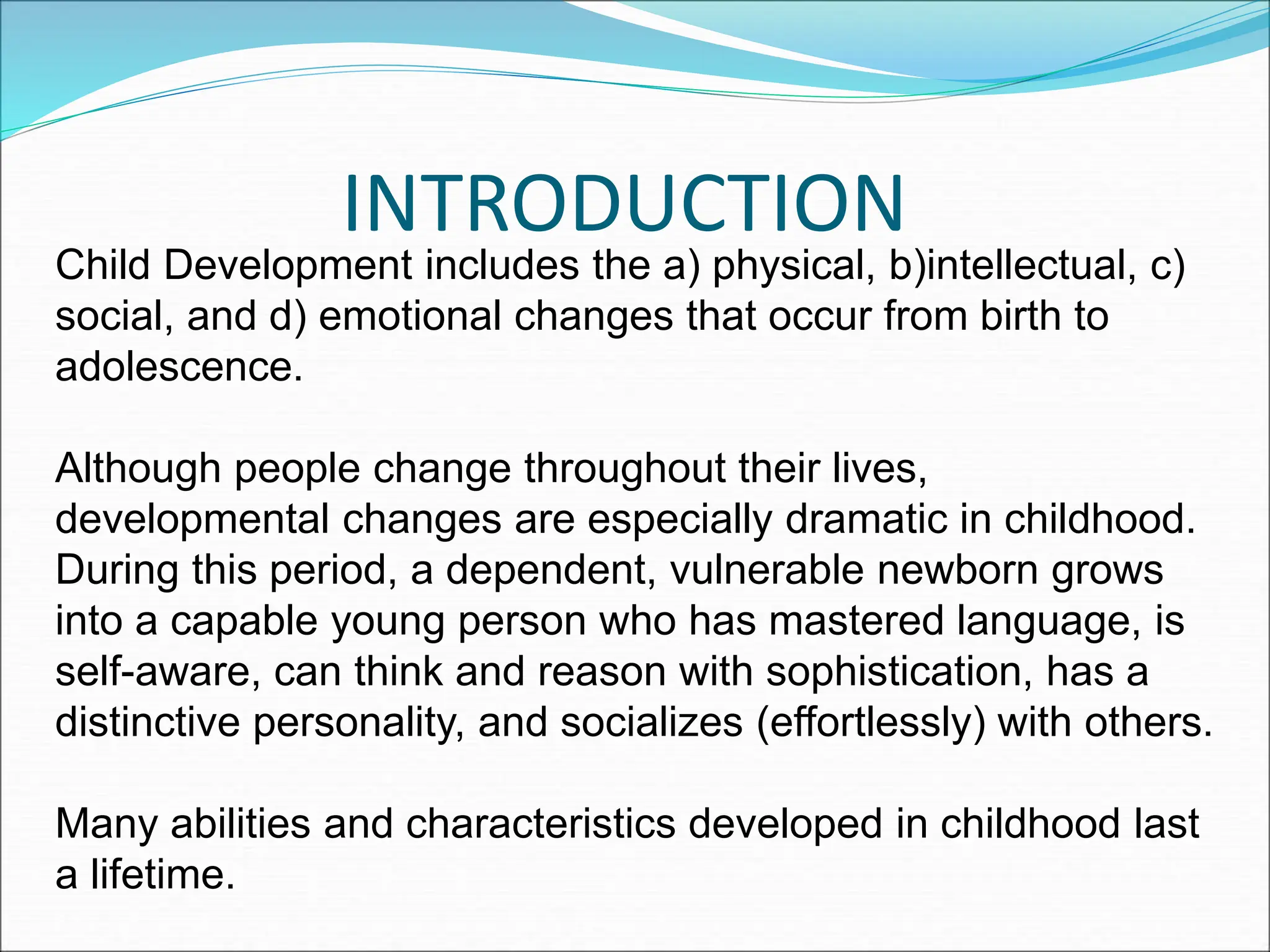 INTRODUCTION

Child Development includes the a) physical, b)intellectual, c) social, and d) emotional changes that occur from birth to adolescence.

Although people change throughout their lives, developmental changes are especially dramatic in childhood. During this period, a dependent, vulnerable newborn grows into a capable young person who has mastered language, is self-aware, can think and reason with sophistication, has a distinctive personality, and socializes (effortlessly) with others.

Many abilities and characteristics developed in childhood last a lifetime.